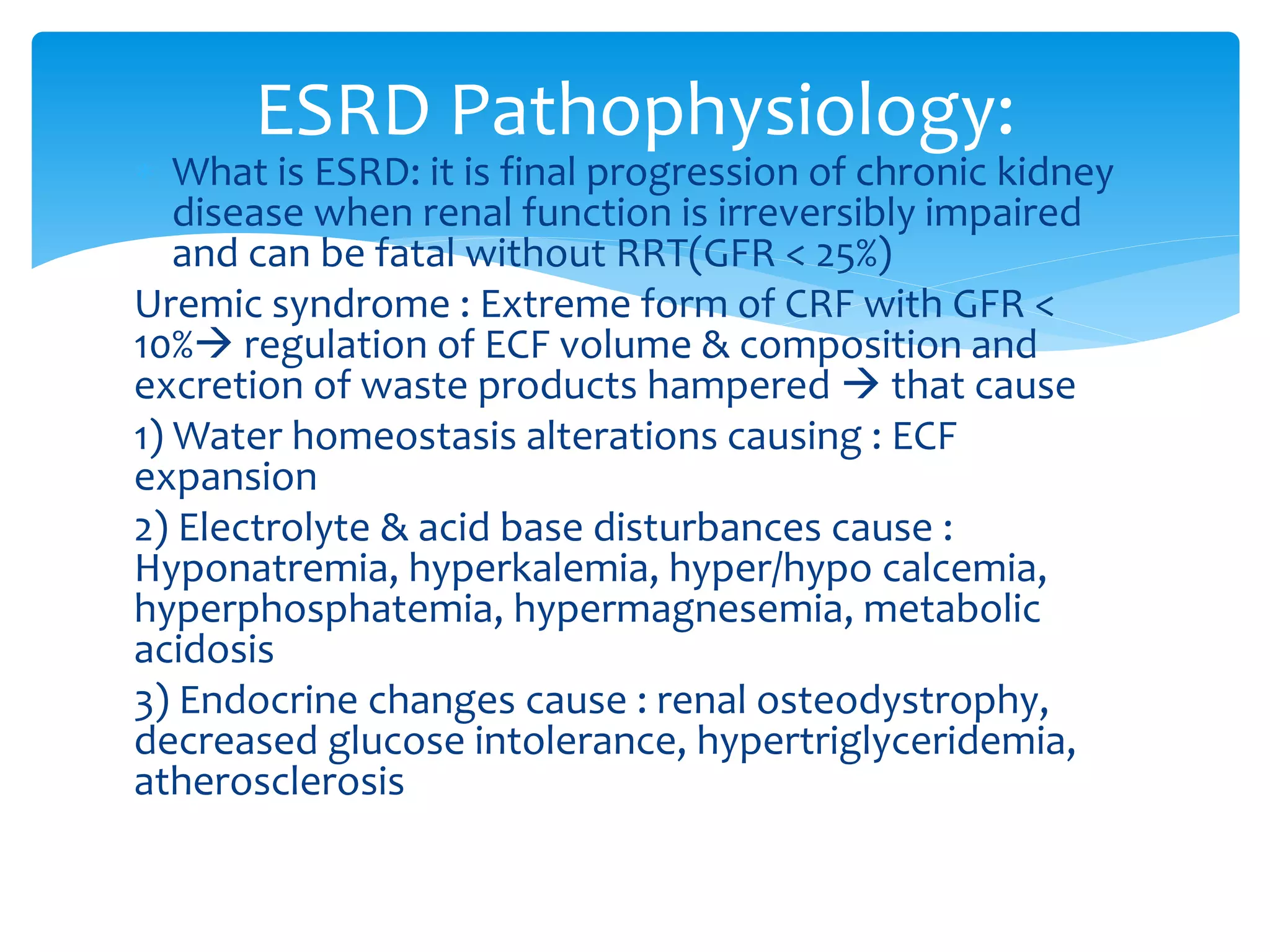 ESRD Pathophysiology:

What is ESRD: it is final progression of chronic kidney disease when renal function is irreversibly impaired and can be fatal without RRT(GFR < 25%)

Uremic syndrome : Extreme form of CRF with GFR < 10%→ regulation of ECF volume & composition and excretion of waste products hampered → that cause

1) Water homeostasis alterations causing : ECF expansion

2) Electrolyte & acid base disturbances cause : Hyponatremia, hyperkalemia, hyper/hypo calcemia, hyperphosphatemia, hypermagnesemia, metabolic acidosis

3) Endocrine changes cause : renal osteodystrophy, decreased glucose intolerance, hypertriglyceridemia, atherosclerosis